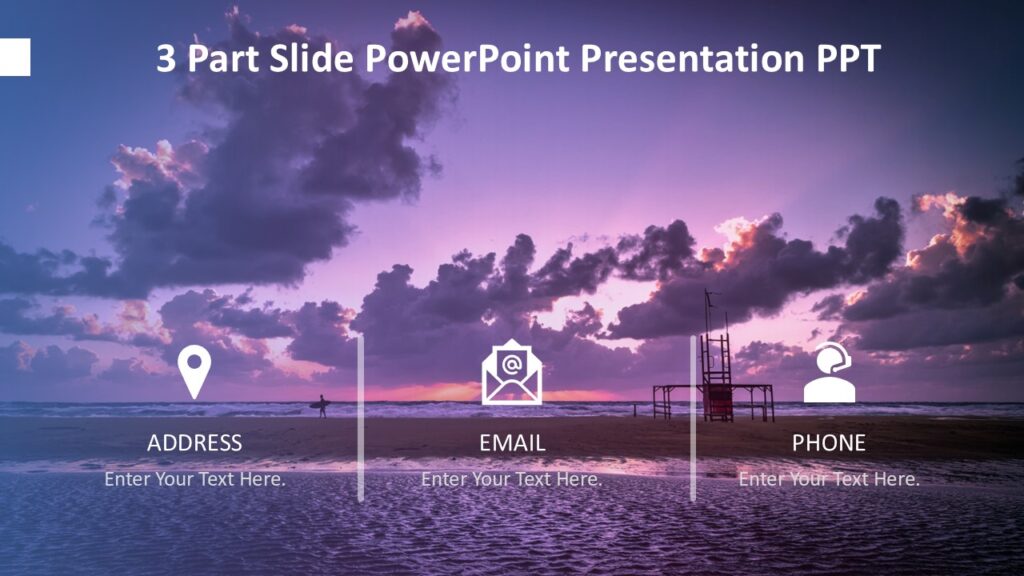 3 Part Slide PowerPoint Presentation PPT

ADDRESS
Enter Your Text Here.

EMAIL
Enter Your Text Here.

PHONE
Enter Your Text Here.